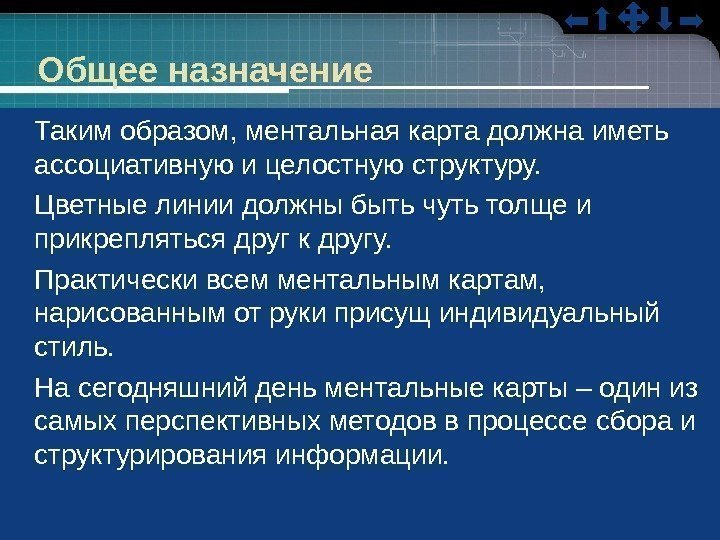 Общее назначение

Таким образом, ментальная карта должна иметь ассоциативную и целостную структуру.

Цветные линии должны быть чуть толще и прикрепляться друг к другу.

Практически всем ментальным картам, нарисованным от руки присущ индивидуальный стиль.

На сегодняшний день ментальные карты – один из самых перспективных методов в процессе сбора и структурирования информации.